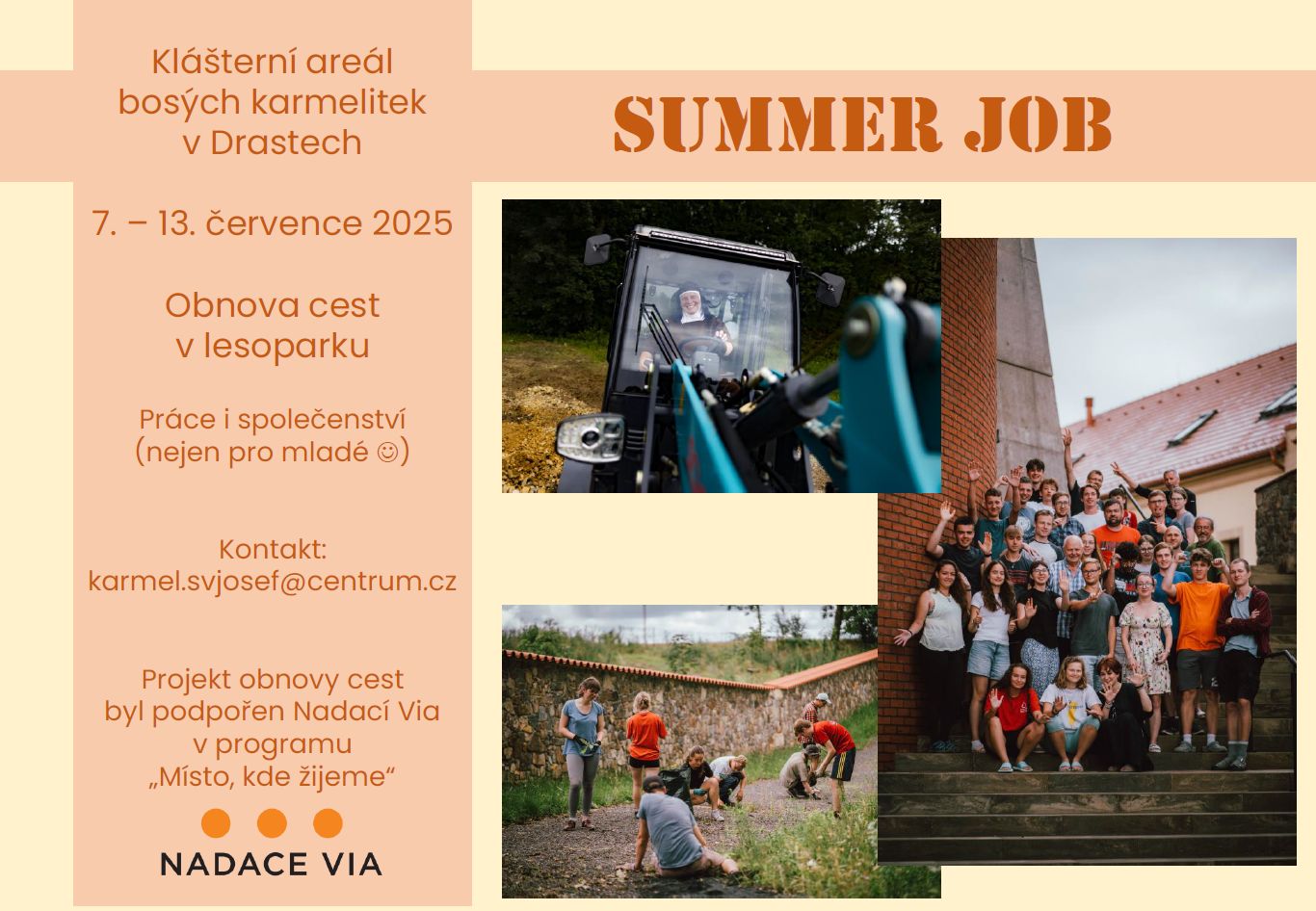 Klášterní areál bosých karmelitek v Drastech

SUMMER JOB

7. – 13. července 2025

Obnova cest v lesoparku

Práce i společenství (nejen pro mladé ☺)

Kontakt:
karmel.svjosef@centrum.cz

Projekt obnovy cest byl podpořen Nadací Via v programu „Místo, kde žijeme“

NADACE VIA